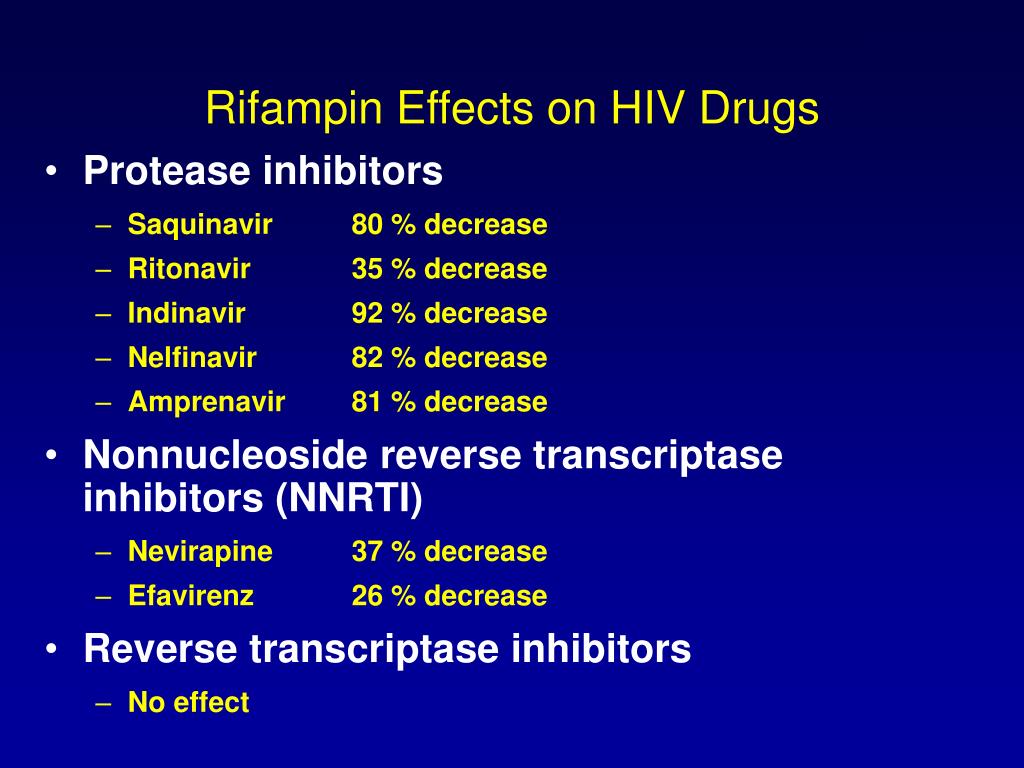 Rifampin Effects on HIV Drugs

• Protease inhibitors
– Saquinavir 80 % decrease
– Ritonavir 35 % decrease
– Indinavir 92 % decrease
– Nelfinavir 82 % decrease
– Amprenavir 81 % decrease

• Nonnucleoside reverse transcriptase inhibitors (NNRTI)
– Nevirapine 37 % decrease
– Efavirenz 26 % decrease

• Reverse transcriptase inhibitors
– No effect